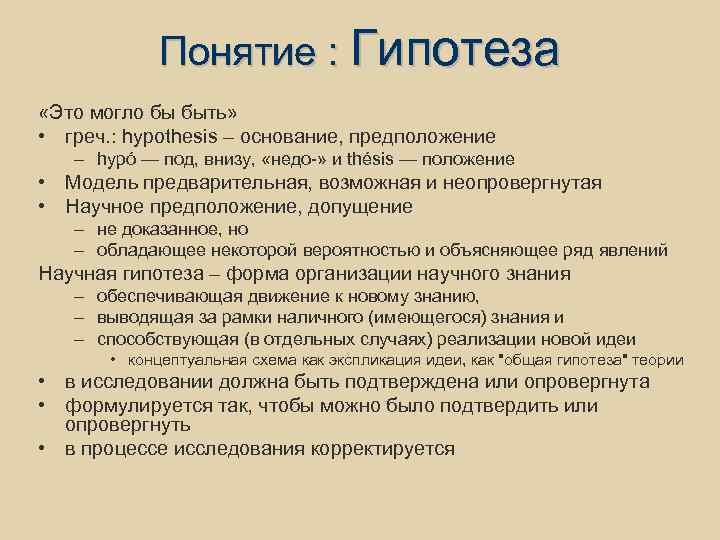 Понятие : Гипотеза

«Это могло бы быть»
• греч.: hypothesis – основание, предположение
– hypó — под, внизу, «недо-» и thésis — положение
• Модель предварительная, возможная и неопровергнутая
• Научное предположение, допущение
– не доказанное, но
– обладающее некоторой вероятностью и объясняющее ряд явлений
Научная гипотеза – форма организации научного знания
– обеспечивающая движение к новому знанию,
– выводящая за рамки наличного (имеющегося) знания и
– способствующая (в отдельных случаях) реализации новой идеи
• концептуальная схема как экспликация идеи, как "общая гипотеза" теории
• в исследовании должна быть подтверждена или опровергнута
• формулируется так, чтобы можно было подтвердить или опровергнуть
• в процессе исследования корректируется